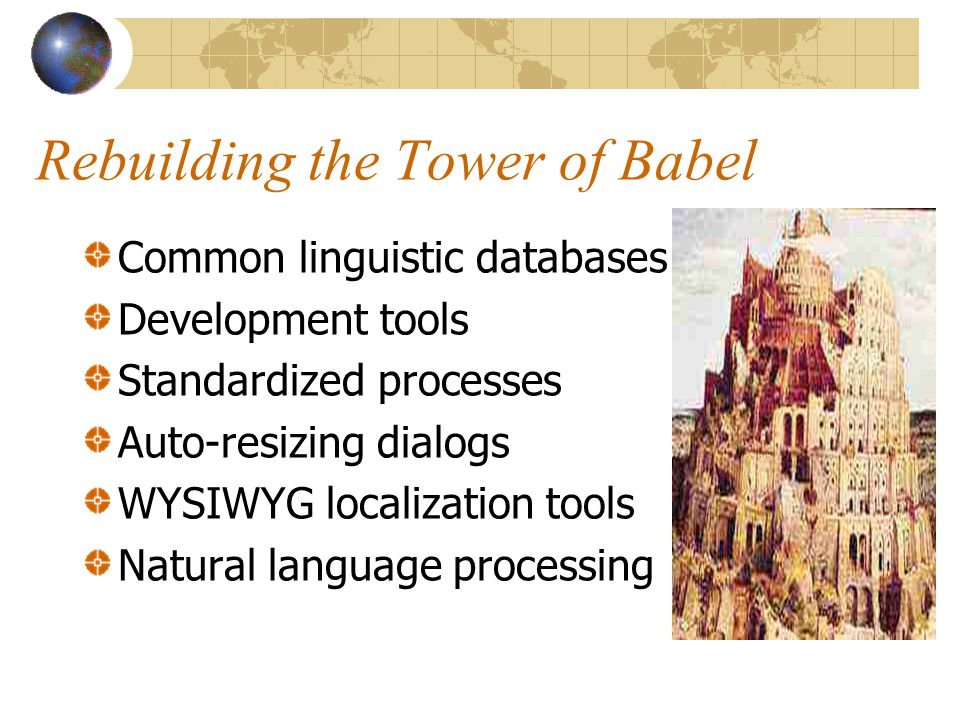 Rebuilding the Tower of Babel

Common linguistic databases
Development tools
Standardized processes
Auto-resizing dialogs
WYSIWYG localization tools
Natural language processing